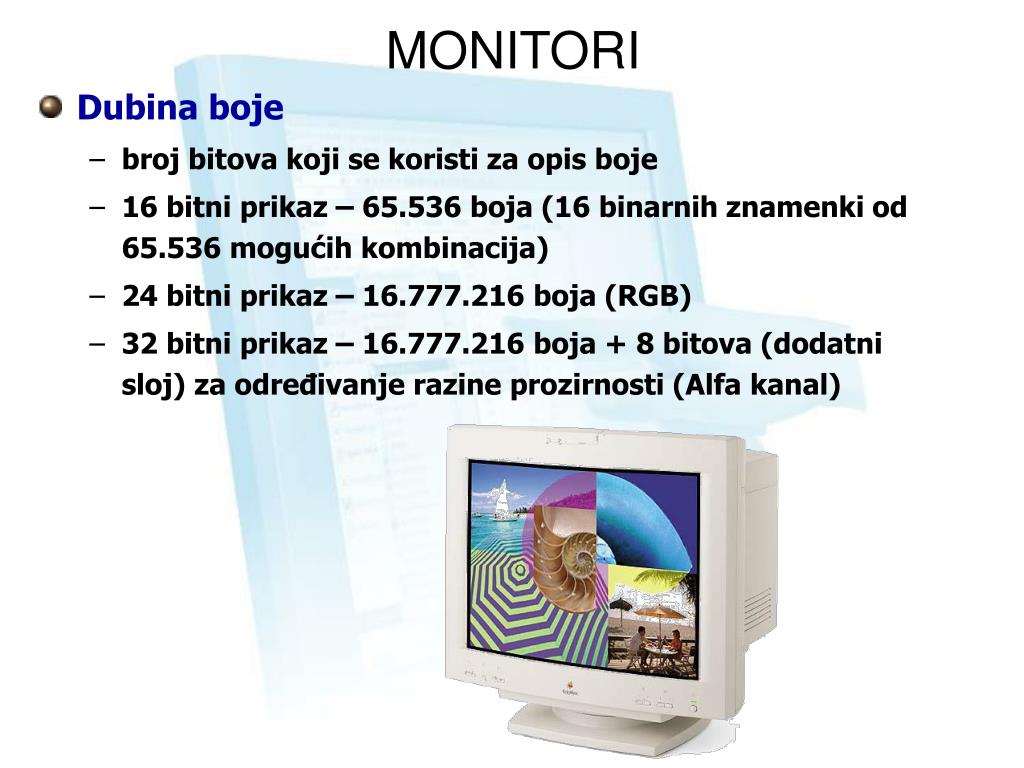 MONITORI

Dubina boje

– broj bitova koji se koristi za opis boje

– 16 bitni prikaz – 65.536 boja (16 binarnih znamenki od 65.536 mogućih kombinacija)

– 24 bitni prikaz – 16.777.216 boja (RGB)

– 32 bitni prikaz – 16.777.216 boja + 8 bitova (dodatni sloj) za određivanje razine prozirnosti (Alfa kanal)